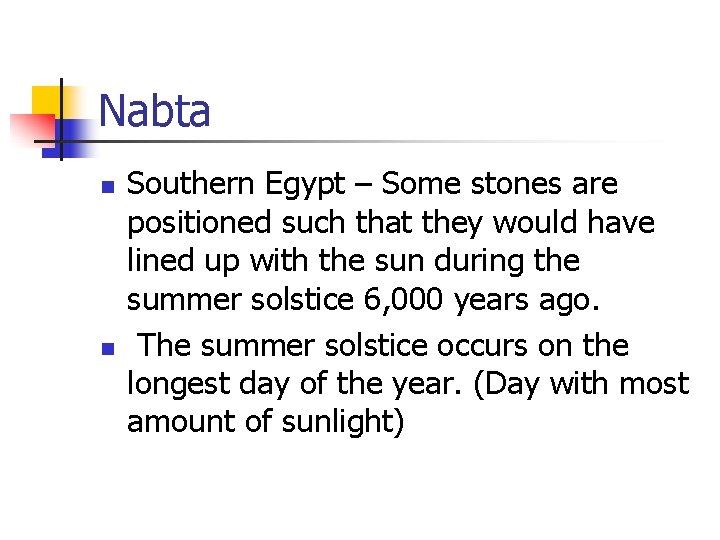 Nabta

- Southern Egypt – Some stones are positioned such that they would have lined up with the sun during the summer solstice 6,000 years ago.
- The summer solstice occurs on the longest day of the year. (Day with most amount of sunlight)